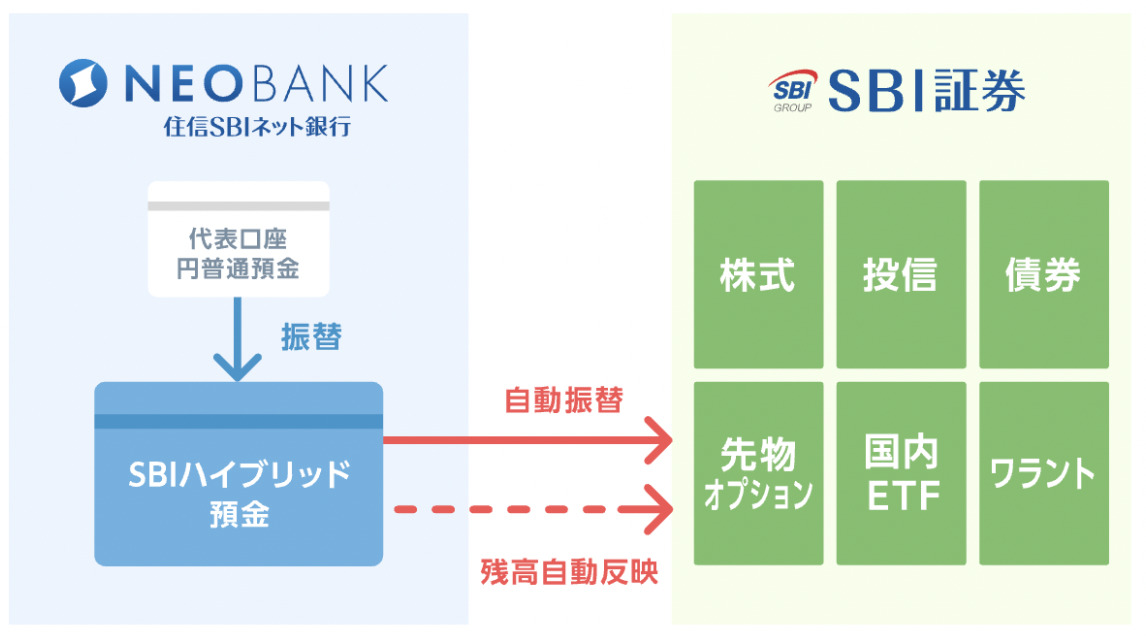 NEOBANK
住信SBIネット銀行

代表口座
円普通預金

振替

SBIハイブリッド
預金

自動振替

残高自動反映

SBI GROUP SBI証券

株式

投信

債券

先物
オプション

国内
ETF

ワラント